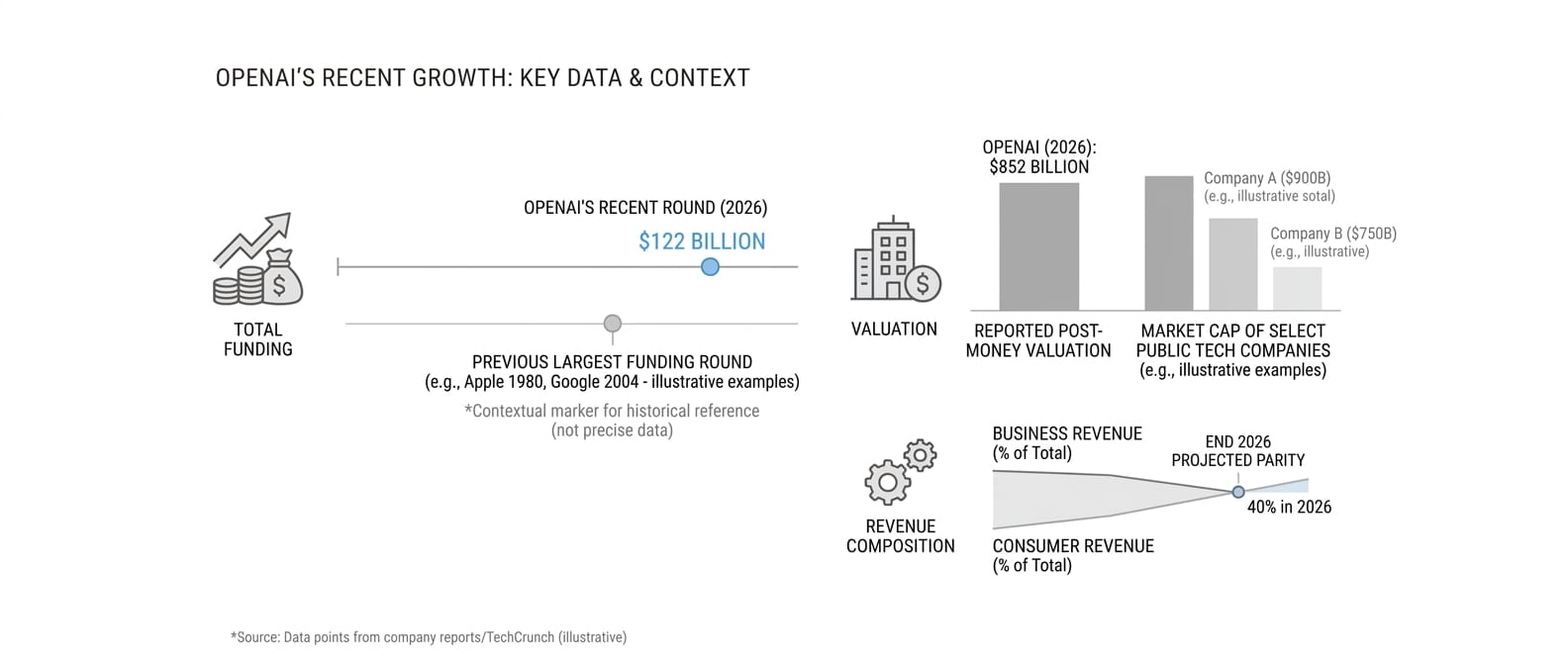 OPENAI'S RECENT GROWTH: KEY DATA & CONTEXT

TOTAL FUNDING

OPENAI'S RECENT ROUND (2026)

$122 BILLION

PREVIOUS LARGEST FUNDING ROUND (e.g., Apple 1980, Google 2004 - illustrative examples)

*Contextual marker for historical reference (not precise data)

VALUATION

OPENAI (2026): $852 BILLION

Company A ($900B) (e.g., illustrative sotal)

Company B ($750B) (e.g., illustrative)

REPORTED POST-MONEY VALUATION

MARKET CAP OF SELECT PUBLIC TECH COMPANIES (e.g., illustrative examples)

REVENUE COMPOSITION

BUSINESS REVENUE (% of Total)

END 2026 PROJECTED PARITY

40% in 2026

CONSUMER REVENUE (% of Total)

*Source: Data points from company reports/TechCrunch (illustrative)